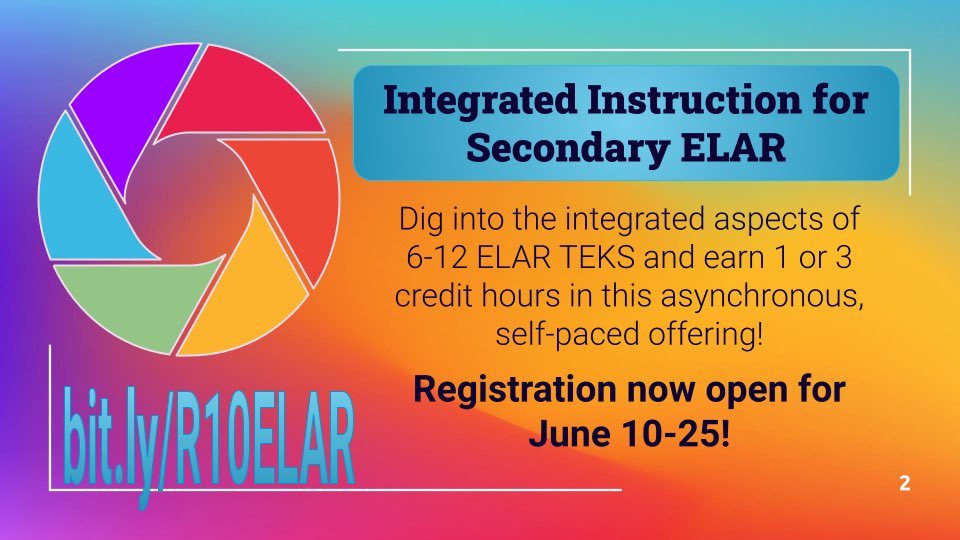 Integrated Instruction for Secondary ELAR

Dig into the integrated aspects of 6-12 ELAR TEKS and earn 1 or 3 credit hours in this asynchronous, self-paced offering!

Registration now open for June 10-25!

bit.ly/R10ELAR

2